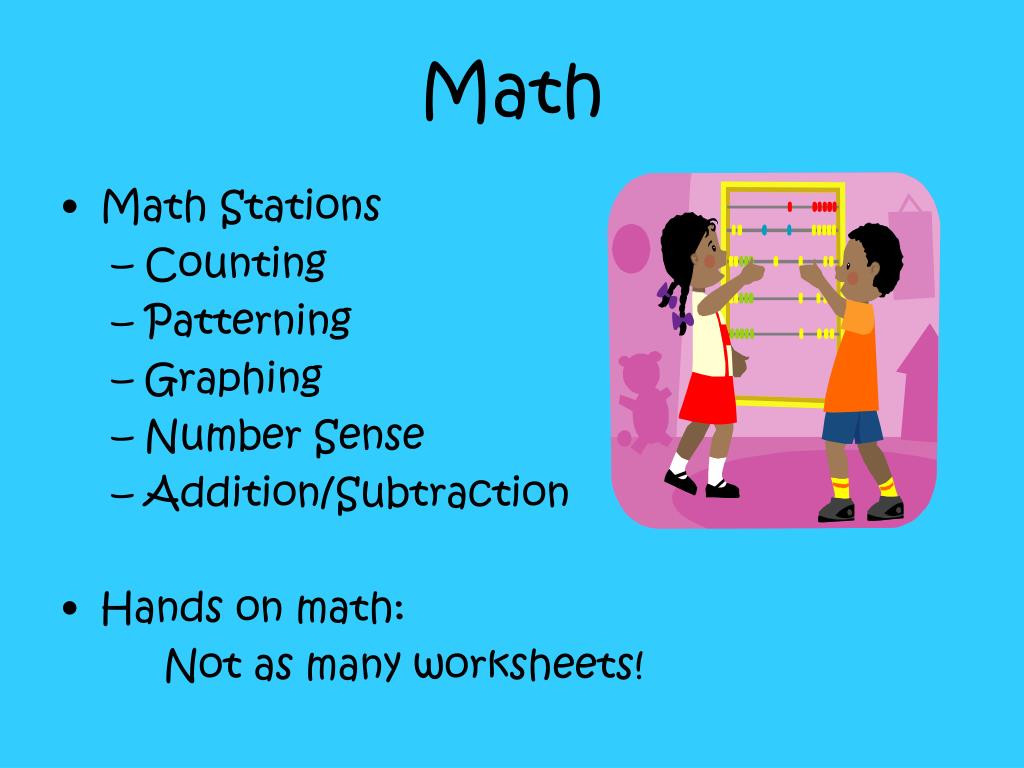 Math

• Math Stations
– Counting
– Patterning
– Graphing
– Number Sense
– Addition/Subtraction

• Hands on math:
Not as many worksheets!